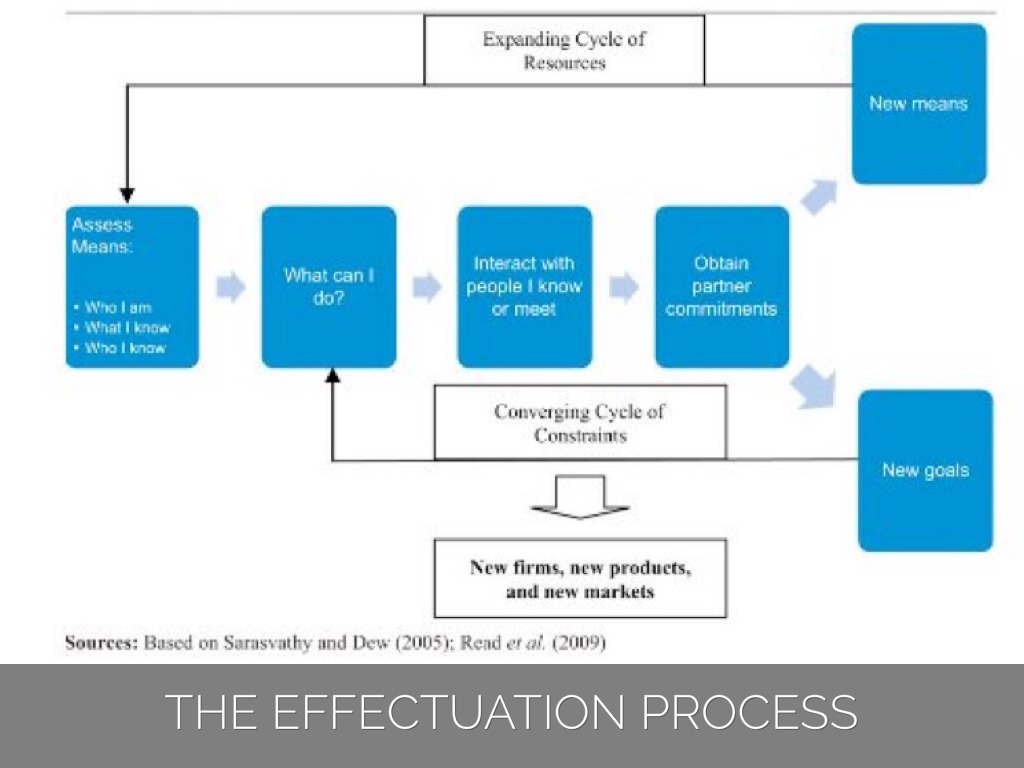 Expanding Cycle of Resources

New means

Assess Means:

• Who I am
• What I know
• Who I know

What can I do?

Interact with people I know or meet

Obtain partner commitments

Converging Cycle of Constraints

New goals

New firms, new products, and new markets

Sources: Based on Sarasvathy and Dew (2005); Read et al. (2009)

THE EFFECTUATION PROCESS